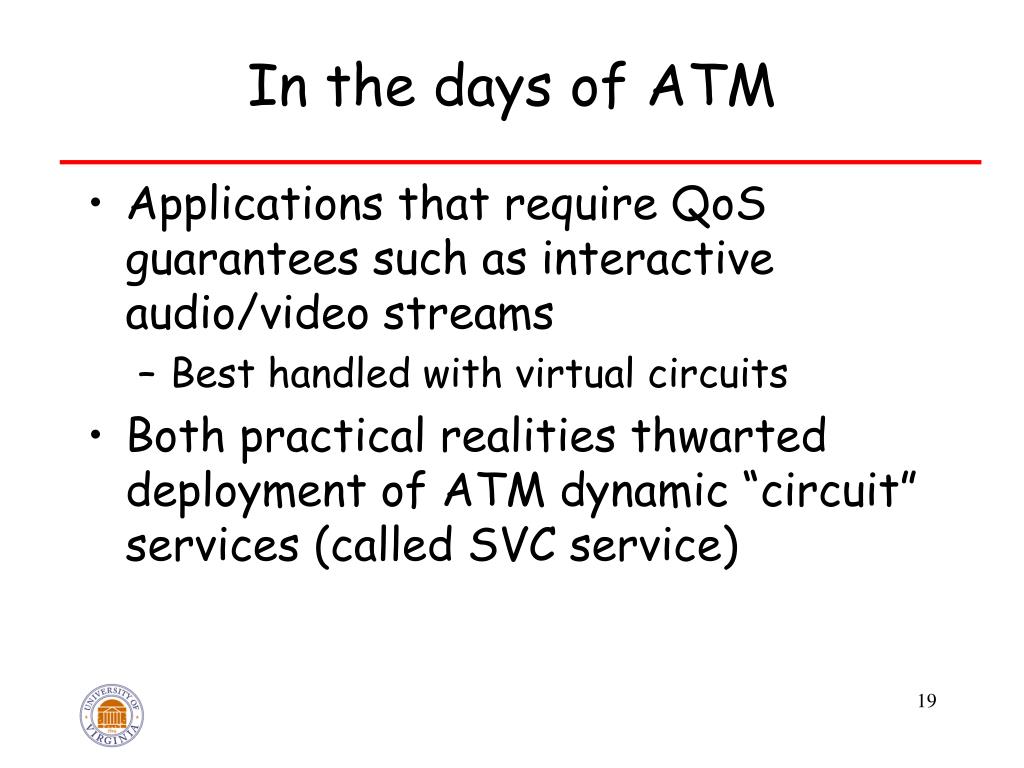 In the days of ATM

• Applications that require QoS guarantees such as interactive audio/video streams
  – Best handled with virtual circuits
• Both practical realities thwarted deployment of ATM dynamic “circuit” services (called SVC service)

UNIVERSITY OF VIRGINIA

19